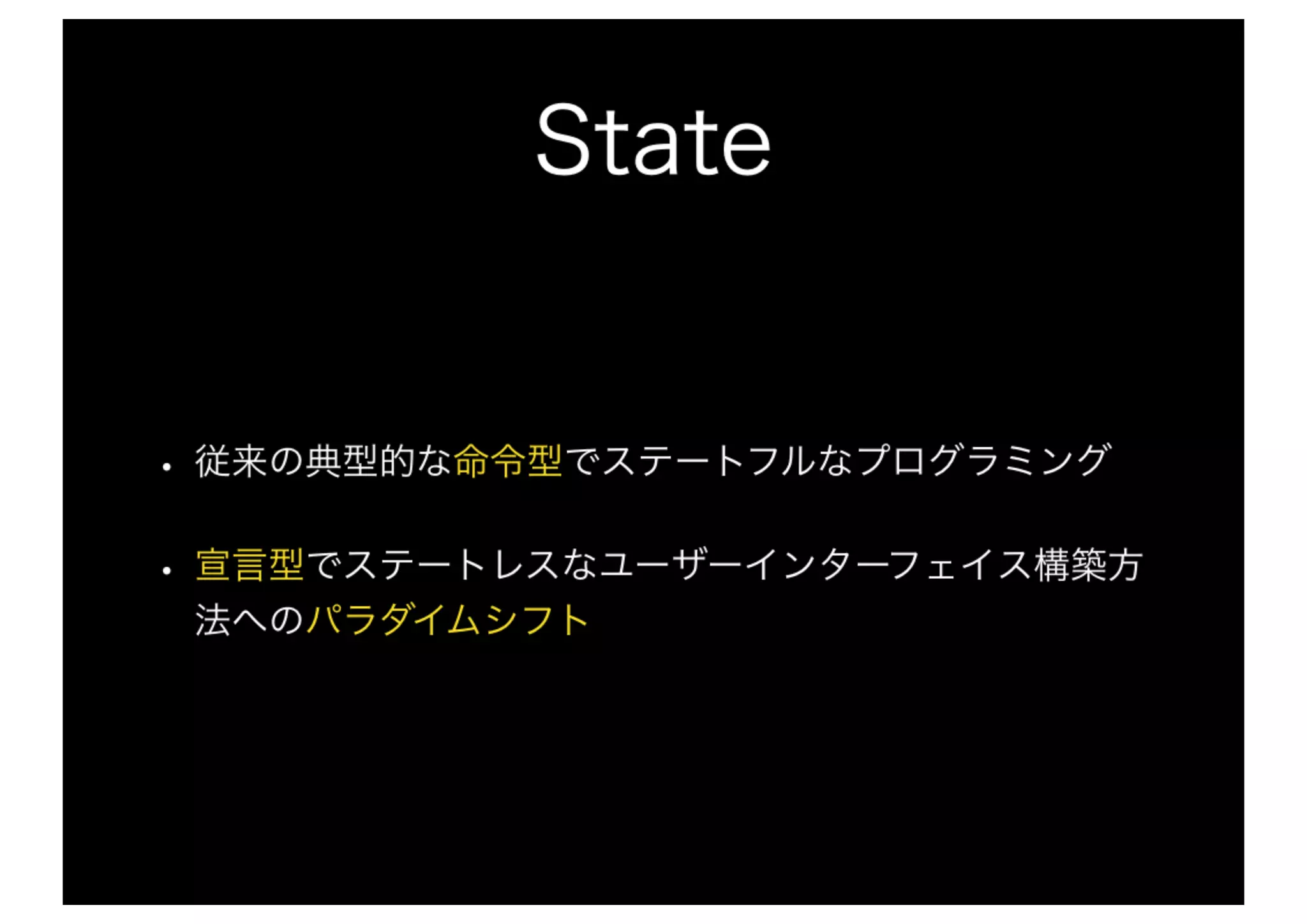 State

• 従来の典型的な命令型でステートフルなプログラミング

• 宣言型でステートレスなユーザーインターフェイス構築方法へのパラダイムシフト